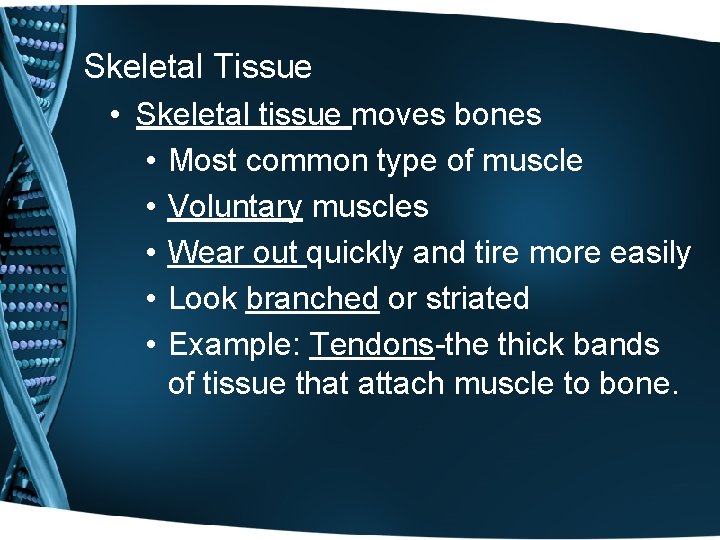 Skeletal Tissue

• Skeletal tissue moves bones
  • Most common type of muscle
  • Voluntary muscles
  • Wear out quickly and tire more easily
  • Look branched or striated
  • Example: Tendons-the thick bands of tissue that attach muscle to bone.